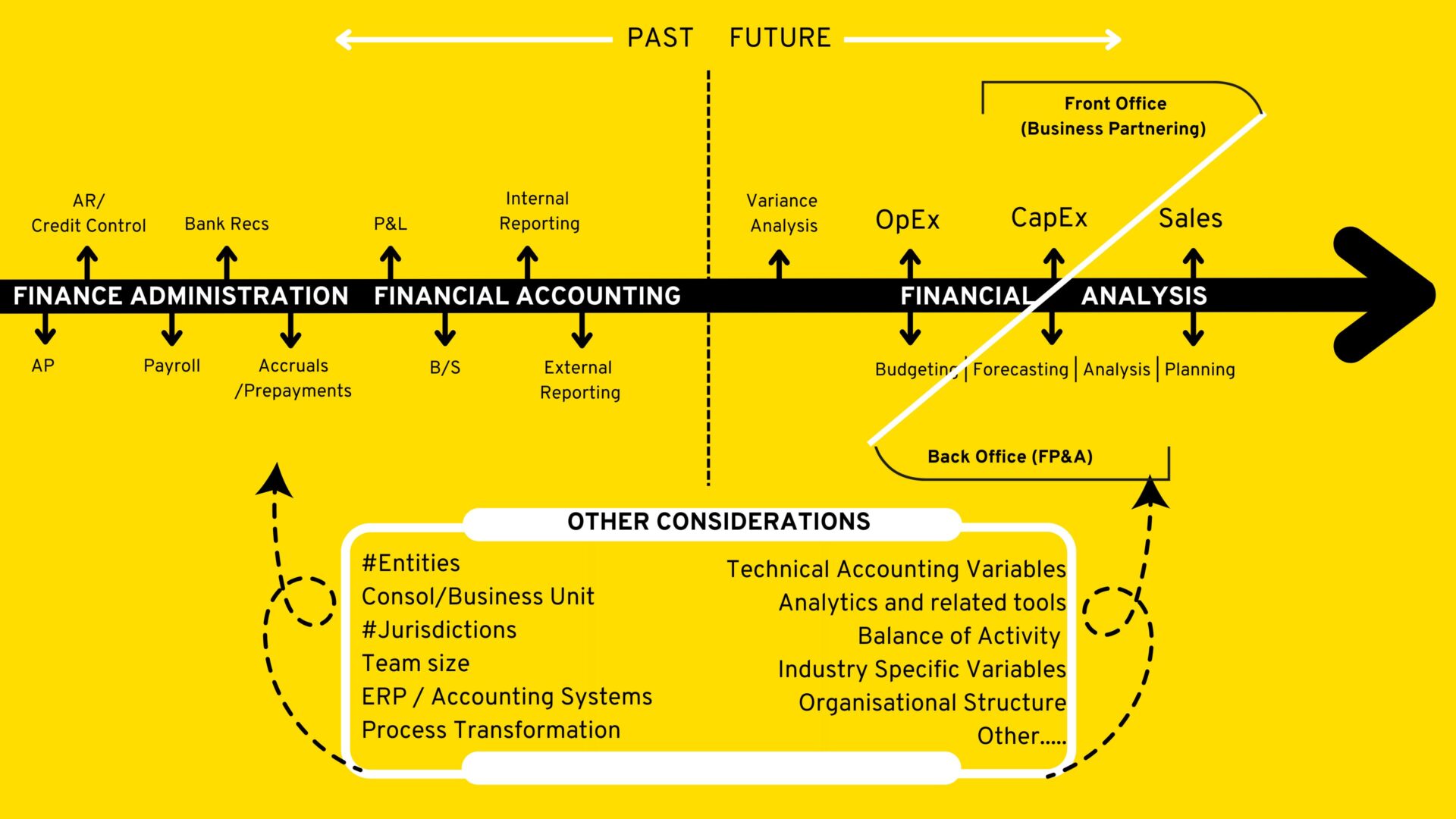 PAST FUTURE

Front Office
(Business Partnering)

AR/
Credit Control

Bank Recs

P&L

Internal
Reporting

Variance
Analysis

OpEx

CapEx

Sales

FINANCE ADMINISTRATION FINANCIAL ACCOUNTING FINANCIAL ANALYSIS

AP

Payroll

Accruals
/Prepayments

B/S

External
Reporting

Budgeting | Forecasting | Analysis | Planning

Back Office (FP&A)

OTHER CONSIDERATIONS

#Entities
Consol/Business Unit
#Jurisdictions
Team size
ERP / Accounting Systems
Process Transformation

Technical Accounting Variables
Analytics and related tools
Balance of Activity
Industry Specific Variables
Organisational Structure
Other.....